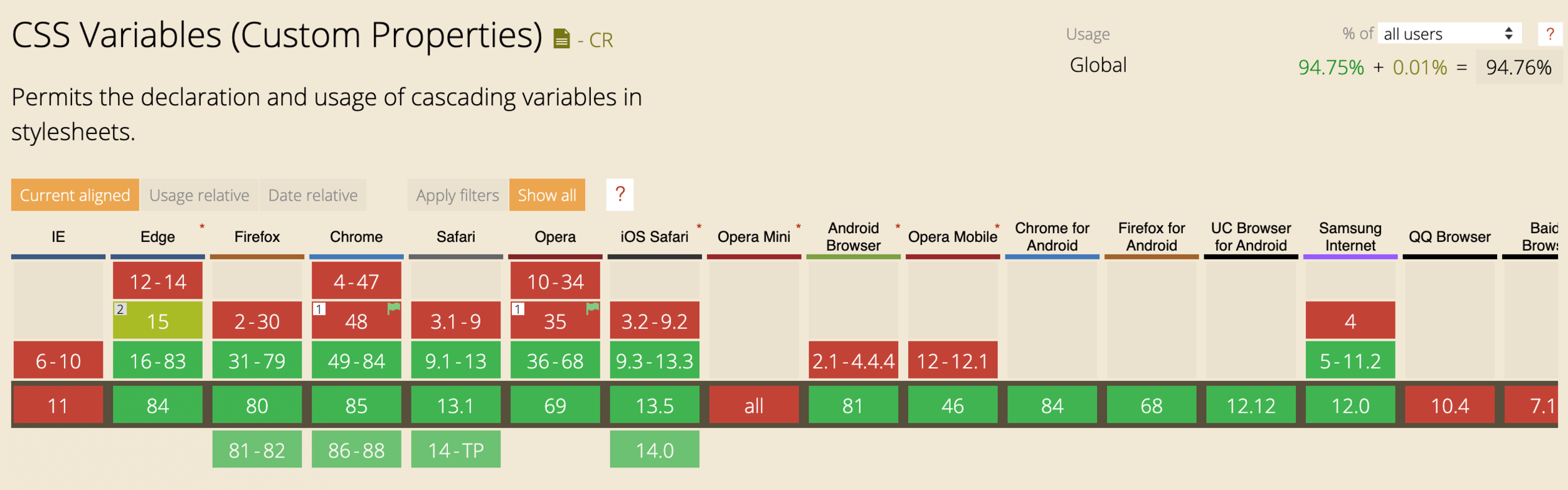 CSS Variables (Custom Properties) - CR

Usage % of all users ?
Global 94.75% + 0.01% = 94.76%

Permits the declaration and usage of cascading variables in stylesheets.

Current aligned Usage relative Date relative Apply filters Show all ?

| IE | Edge * | Firefox | Chrome | Safari | Opera | iOS Safari * | Opera Mini * | Android Browser * | Opera Mobile * | Chrome for Android | Firefox for Android | UC Browser for Android | Samsung Internet | QQ Browser | Baid Brows |
|---|---|---|---|---|---|---|---|---|---|---|---|---|---|---|---|
| | 12-14 | | 4-47 | | 10-34 | | | | | | | | | | |
| | 2 15 | 2-30 | 1 48 | 3.1-9 | 1 35 | 3.2-9.2 | | | | | | | 4 | | |
| 6-10 | 16-83 | 31-79 | 49-84 | 9.1-13 | 36-68 | 9.3-13.3 | | 2.1-4.4.4 | 12-12.1 | | | | 5-11.2 | | |
| 11 | 84 | 80 | 85 | 13.1 | 69 | 13.5 | all | 81 | 46 | 84 | 68 | 12.12 | 12.0 | 10.4 | 7.1 |
| | | 81-82 | 86-88 | 14-TP | | 14.0 | | | | | | | | | |